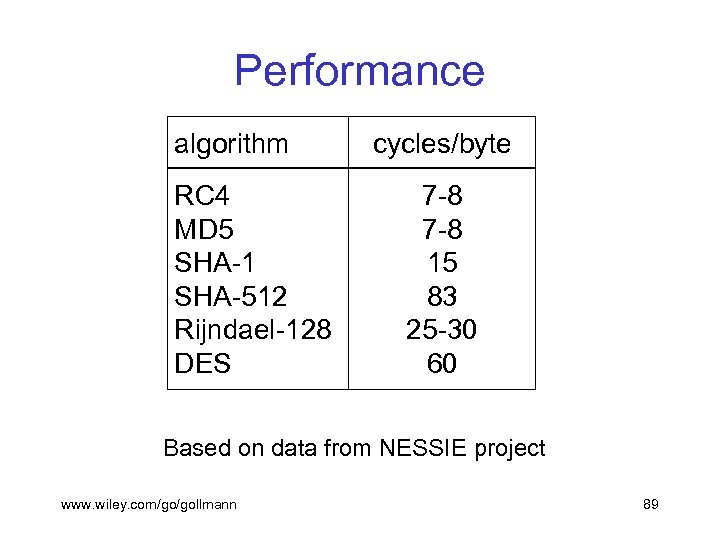 Performance

| algorithm | cycles/byte |
|---|---|
| RC4 | 7-8 |
| MD5 | 7-8 |
| SHA-1 | 15 |
| SHA-512 | 83 |
| Rijndael-128 | 25-30 |
| DES | 60 |

Based on data from NESSIE project

www.wiley.com/go/gollmann

89